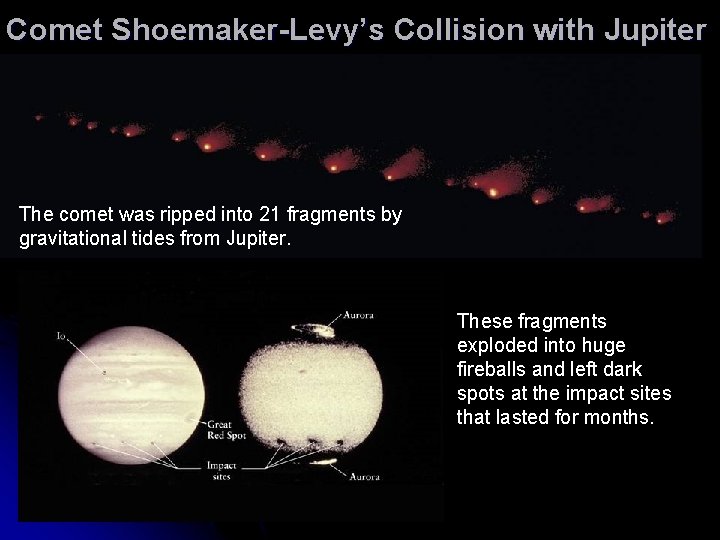 Comet Shoemaker-Levy's Collision with Jupiter

The comet was ripped into 21 fragments by gravitational tides from Jupiter.

Io

Aurora

Great Red Spot

Impact sites

Aurora

These fragments exploded into huge fireballs and left dark spots at the impact sites that lasted for months.